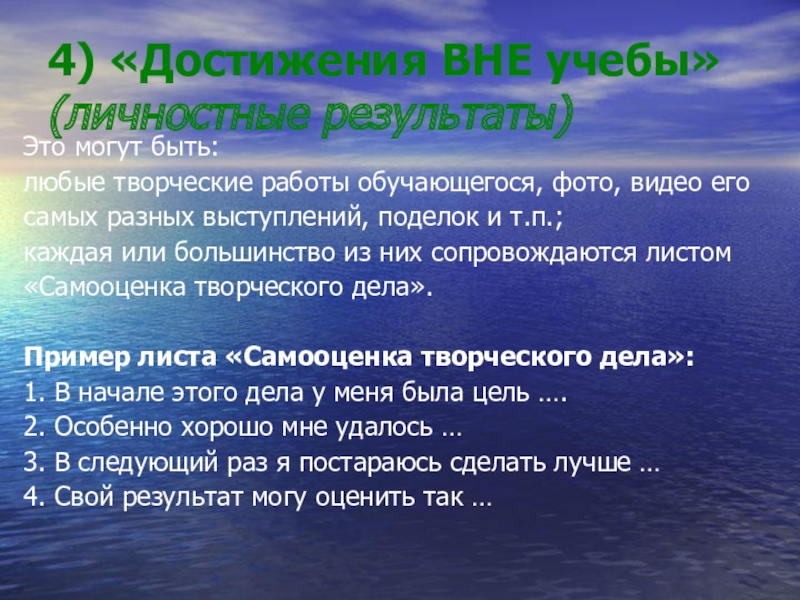 4) «Достижения ВНЕ учебы»
(личностные результаты)

Это могут быть:
любые творческие работы обучающегося, фото, видео его самых разных выступлений, поделок и т.п.;
каждая или большинство из них сопровождаются листом «Самооценка творческого дела».

Пример листа «Самооценка творческого дела»:
1. В начале этого дела у меня была цель ….
2. Особенно хорошо мне удалось …
3. В следующий раз я постараюсь сделать лучше …
4. Свой результат могу оценить так …